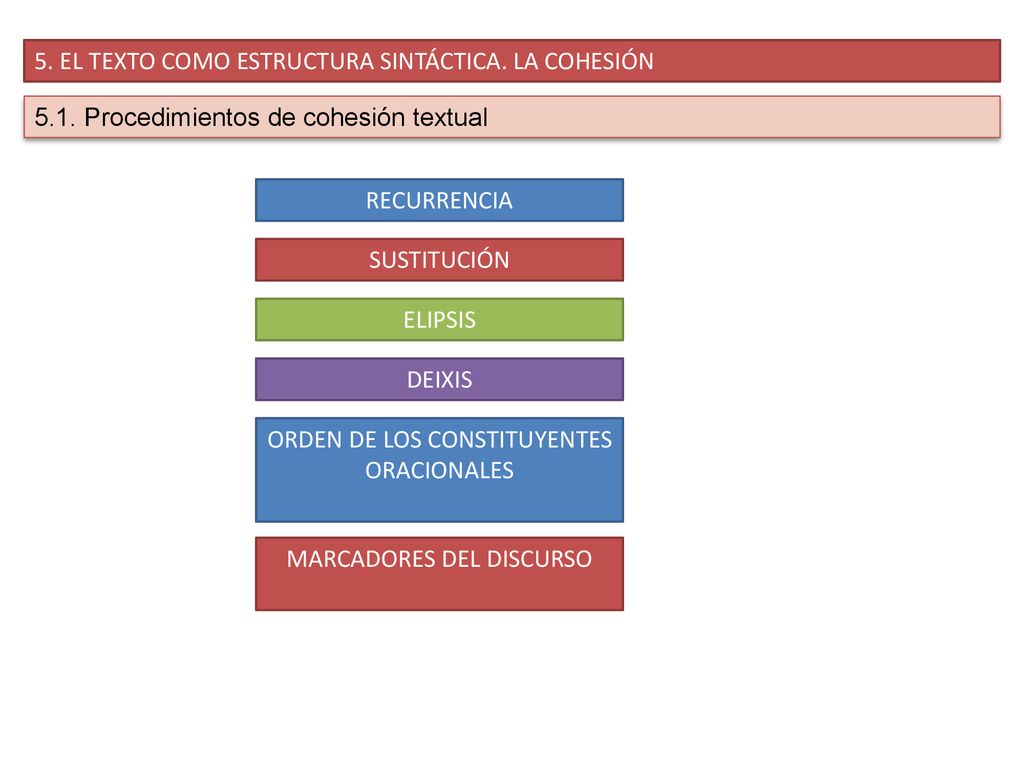 5. EL TEXTO COMO ESTRUCTURA SINTÁCTICA. LA COHESIÓN

5.1. Procedimientos de cohesión textual

RECURRENCIA

SUSTITUCIÓN

ELIPSIS

DEIXIS

ORDEN DE LOS CONSTITUYENTES ORACIONALES

MARCADORES DEL DISCURSO